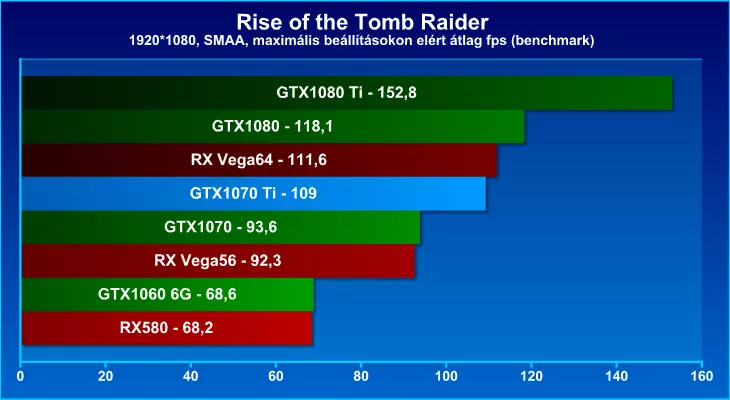 Rise of the Tomb Raider
1920*1080, SMAA, maximális beállításokon elért átlag fps (benchmark)

GTX1080 Ti - 152,8
GTX1080 - 118,1
RX Vega64 - 111,6
GTX1070 Ti - 109
GTX1070 - 93,6
RX Vega56 - 92,3
GTX1060 6G - 68,6
RX580 - 68,2

0 20 40 60 80 100 120 140 160